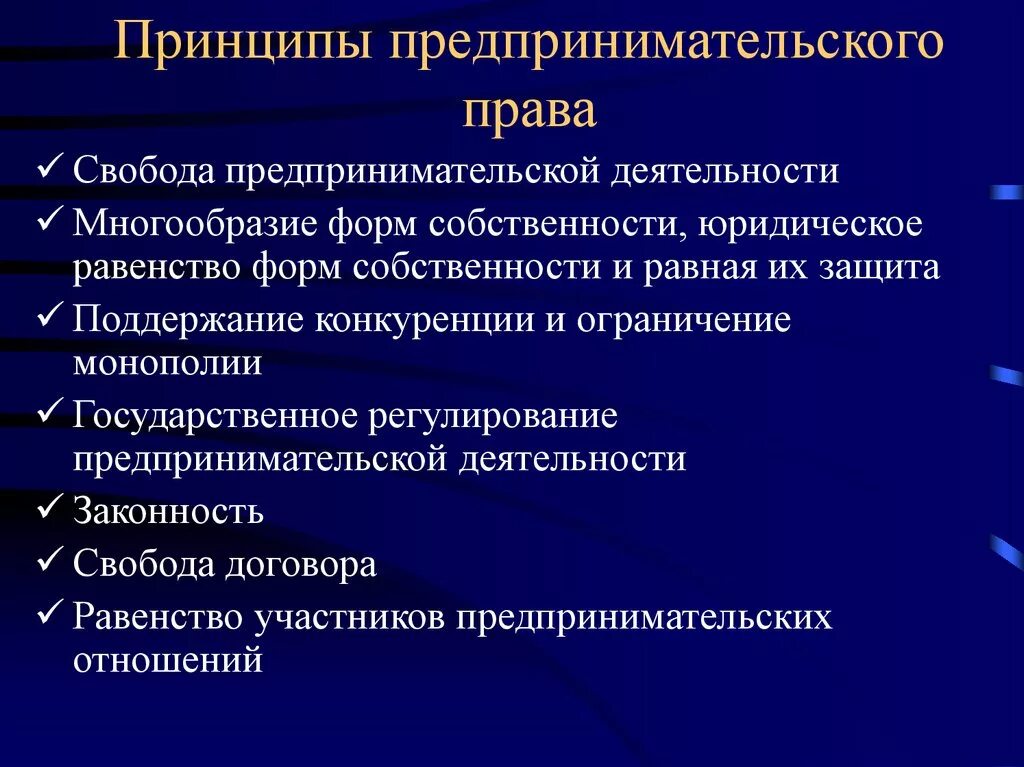 Принципы предпринимательского права

✓ Свобода предпринимательской деятельности
✓ Многообразие форм собственности, юридическое равенство форм собственности и равная их защита
✓ Поддержание конкуренции и ограничение монополии
✓ Государственное регулирование предпринимательской деятельности
✓ Законность
✓ Свобода договора
✓ Равенство участников предпринимательских отношений